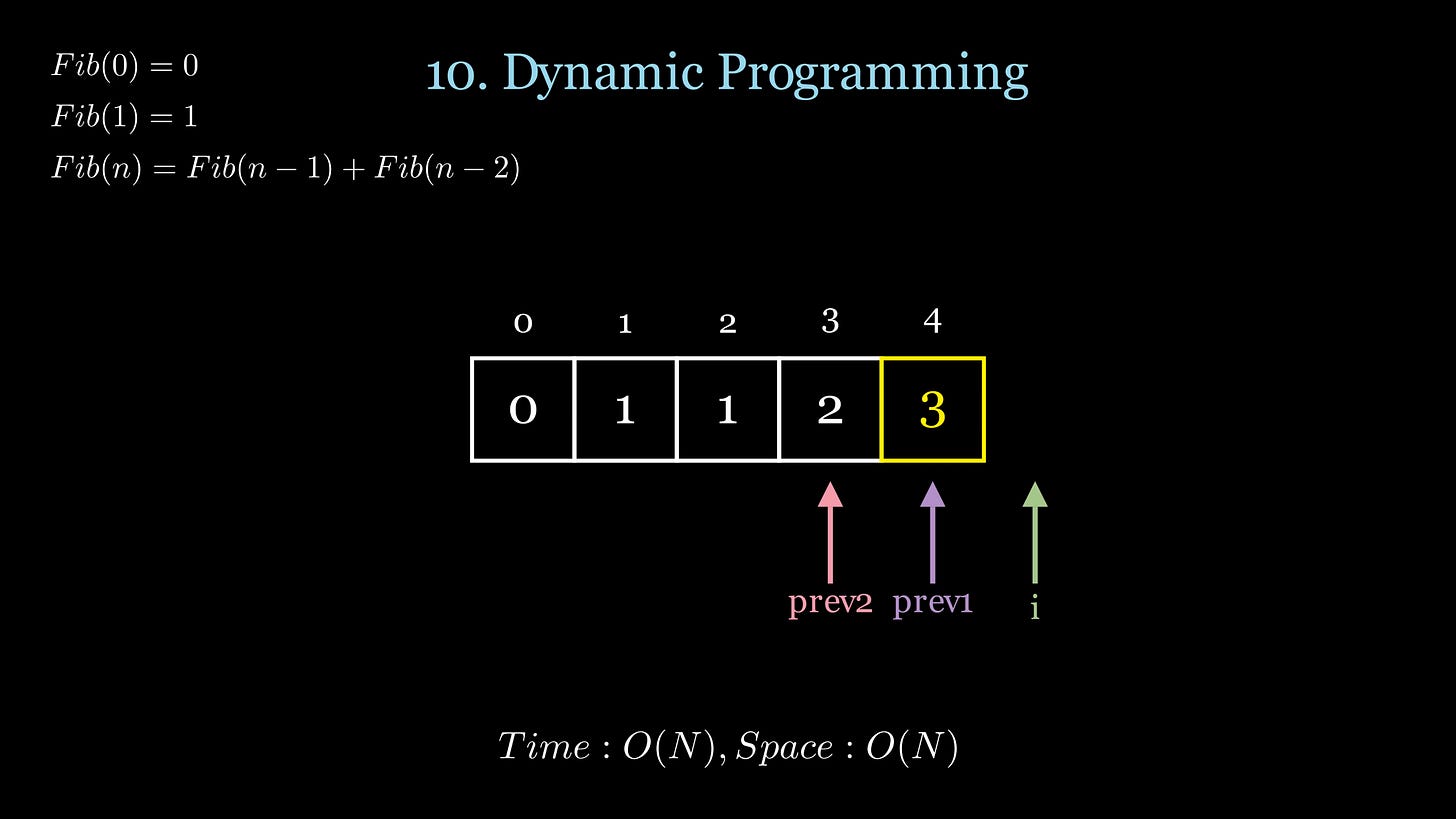 $Fib(0) = 0$
$Fib(1) = 1$
$Fib(n) = Fib(n-1) + Fib(n-2)$

10. Dynamic Programming

| 0 | 1 | 2 | 3 | 4 |
|---|---|---|---|---|
| 0 | 1 | 1 | 2 | 3 |

prev2 prev1 i

$Time : O(N), Space : O(N)$